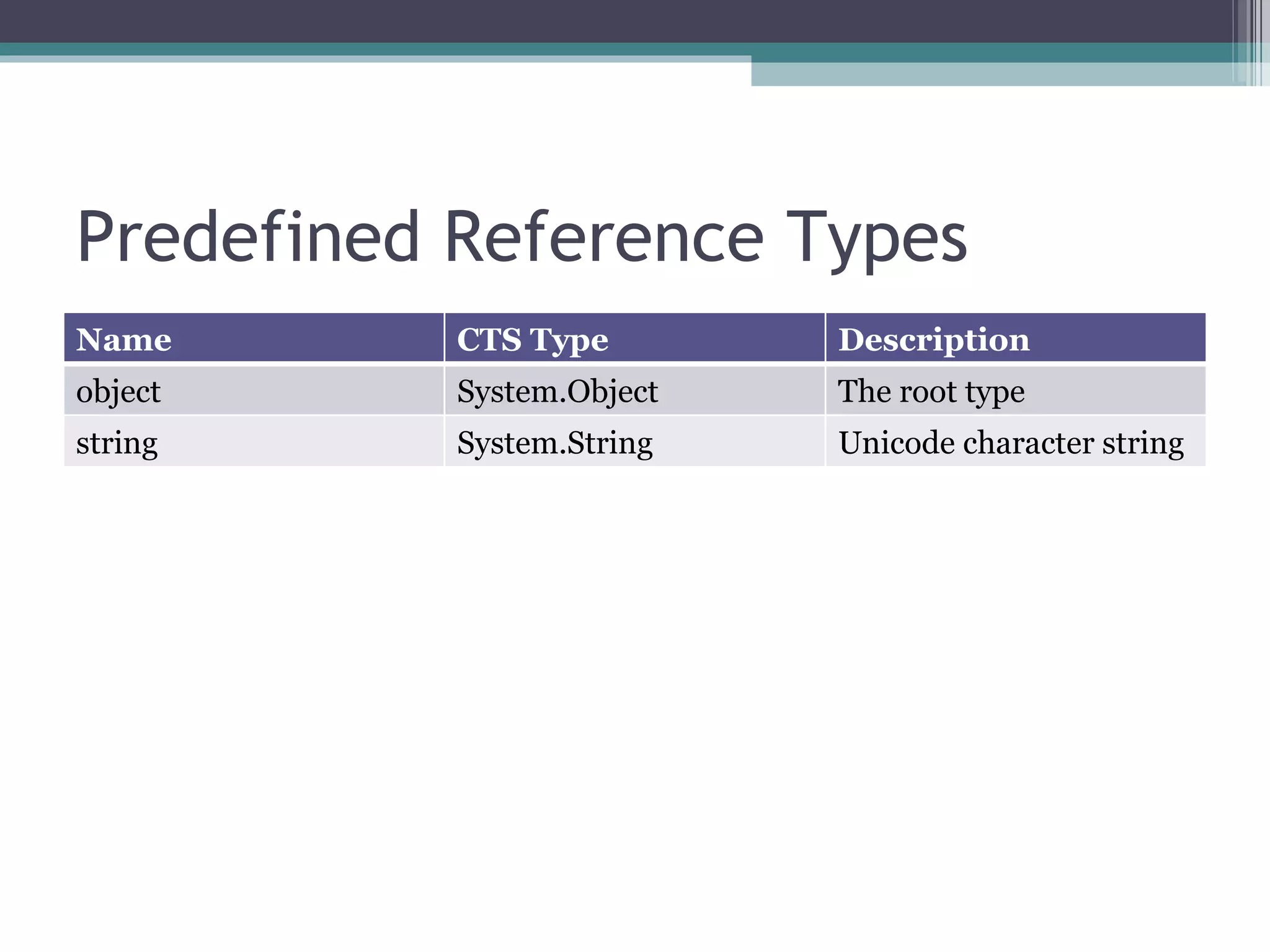 Predefined Reference Types

| Name | CTS Type | Description |
|---|---|---|
| object | System.Object | The root type |
| string | System.String | Unicode character string |